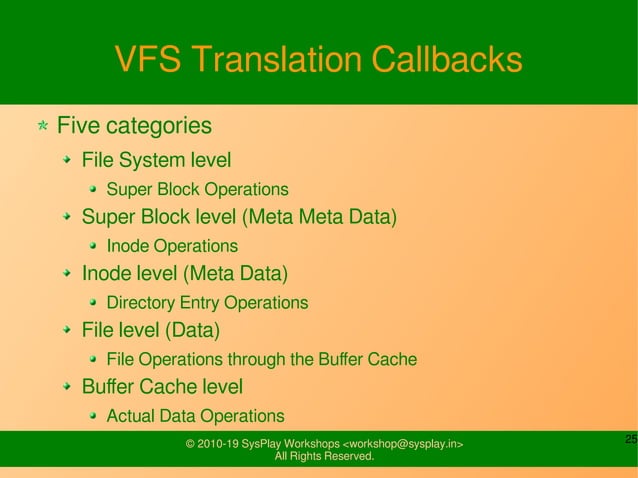 VFS Translation Callbacks

Five categories

File System level

Super Block Operations

Super Block level (Meta Meta Data)

Inode Operations

Inode level (Meta Data)

Directory Entry Operations

File level (Data)

File Operations through the Buffer Cache

Buffer Cache level

Actual Data Operations

© 2010-19 SysPlay Workshops <workshop@sysplay.in>
All Rights Reserved.

25